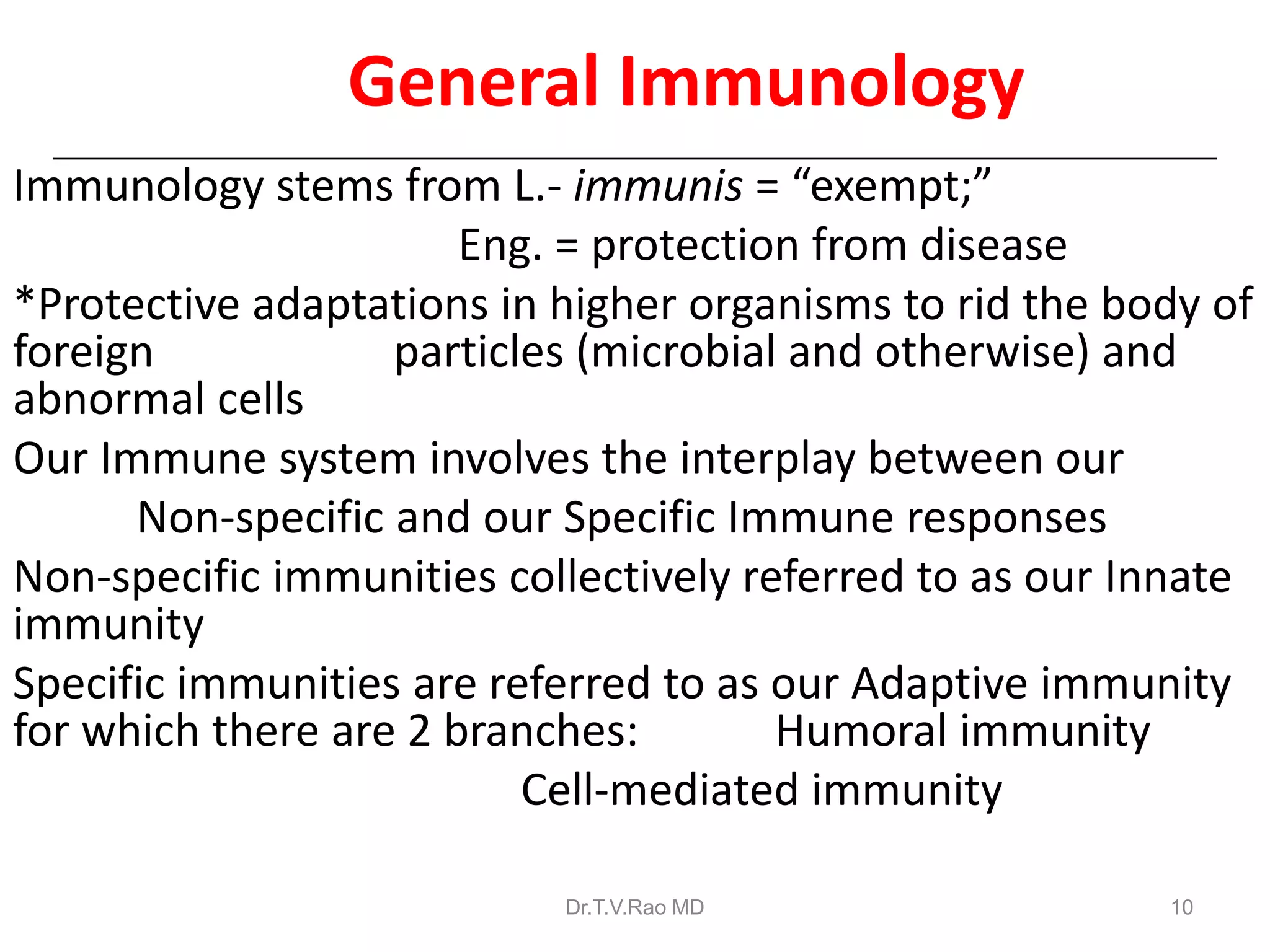 General Immunology

Immunology stems from L.- immunis = “exempt;”
Eng. = protection from disease

*Protective adaptations in higher organisms to rid the body of foreign particles (microbial and otherwise) and abnormal cells

Our Immune system involves the interplay between our
Non-specific and our Specific Immune responses

Non-specific immunities collectively referred to as our Innate immunity

Specific immunities are referred to as our Adaptive immunity for which there are 2 branches: Humoral immunity
Cell-mediated immunity

Dr.T.V.Rao MD

10